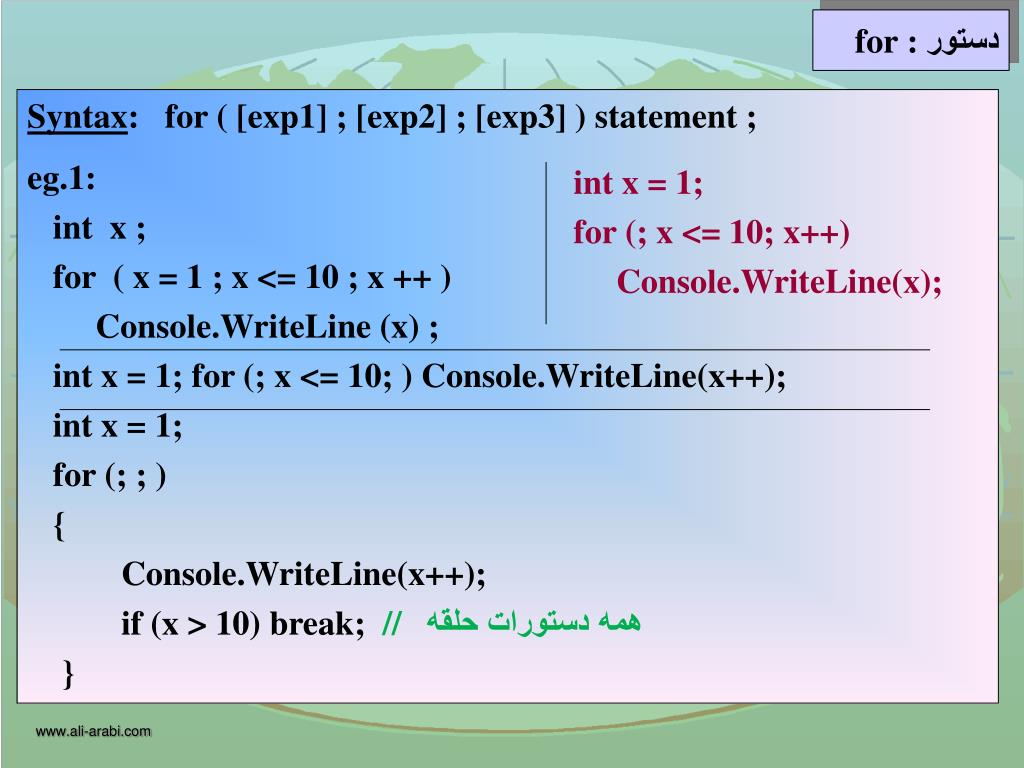 دستور : for

Syntax: for ( [exp1] ; [exp2] ; [exp3] ) statement ;

eg.1:
int x ;
for ( x = 1 ; x <= 10 ; x ++ )
Console.WriteLine (x) ;

int x = 1;
for (; x <= 10; x++)
Console.WriteLine(x);

int x = 1; for (; x <= 10; ) Console.WriteLine(x++);

int x = 1;
for (; ; )
{
Console.WriteLine(x++);
if (x > 10) break; // همه دستورات حلقه
}

www.ali-arabi.com